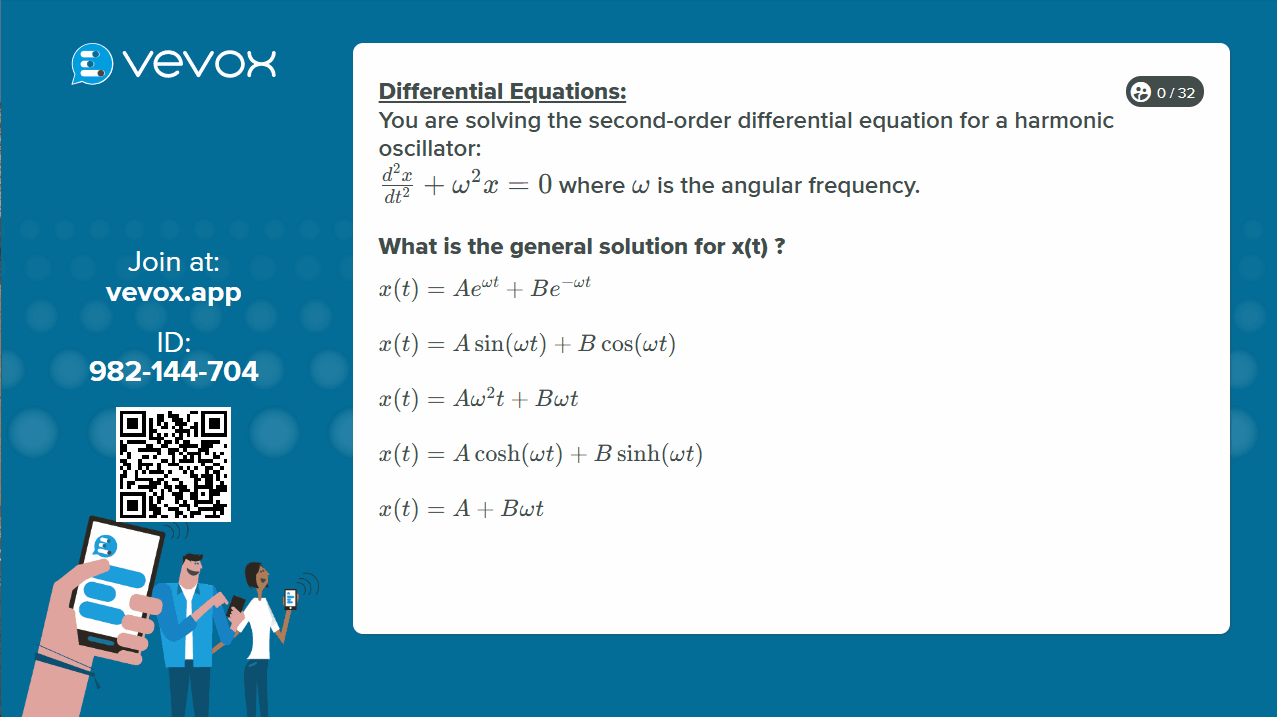 vevox

Join at:
vevox.app

ID:
982-144-704

Differential Equations:

0 / 32

You are solving the second-order differential equation for a harmonic oscillator:
$\frac{d^2x}{dt^2} + \omega^2 x = 0$ where $\omega$ is the angular frequency.

What is the general solution for x(t) ?

$x(t) = Ae^{\omega t} + Be^{-\omega t}$

$x(t) = A\sin(\omega t) + B\cos(\omega t)$

$x(t) = A\omega^2 t + B\omega t$

$x(t) = A\cosh(\omega t) + B\sinh(\omega t)$

$x(t) = A + B\omega t$